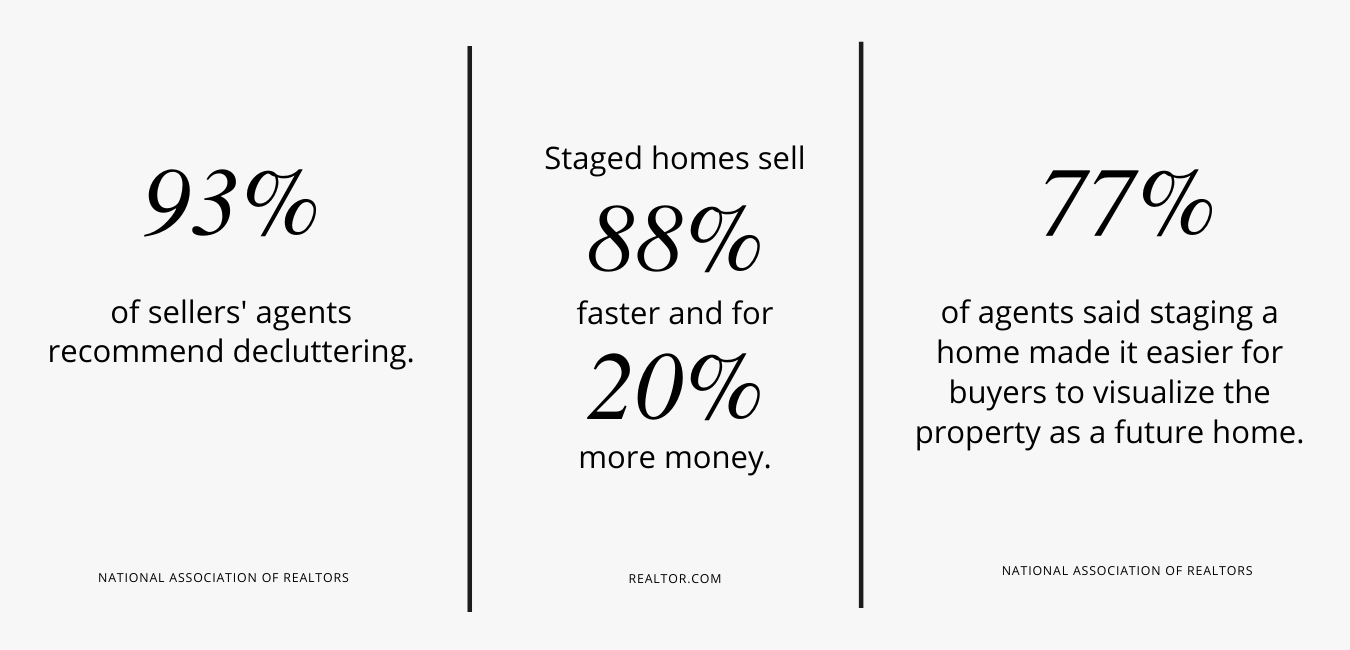 93%

of sellers' agents recommend decluttering.

NATIONAL ASSOCIATION OF REALTORS

Staged homes sell

88%

faster and for

20%

more money.

REALTOR.COM

77%

of agents said staging a home made it easier for buyers to visualize the property as a future home.

NATIONAL ASSOCIATION OF REALTORS